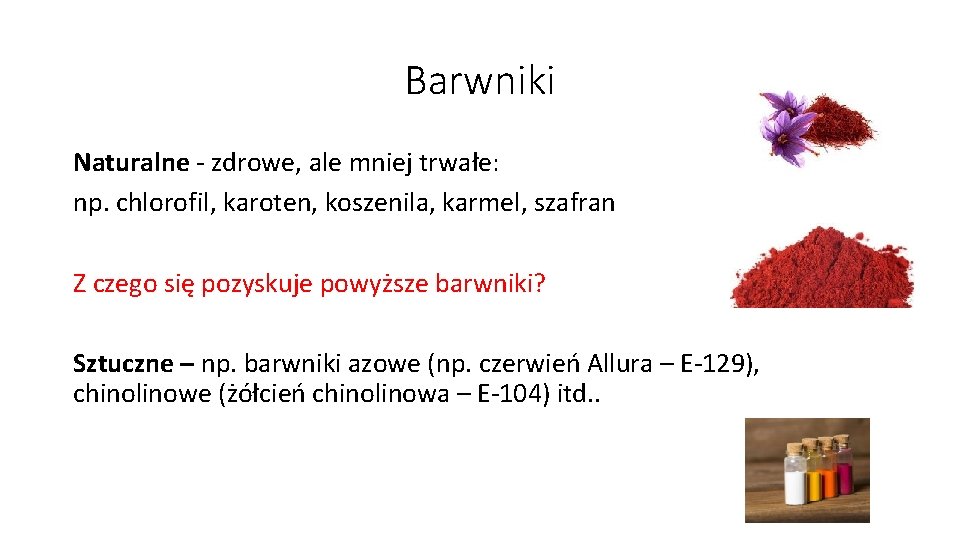 Barwniki

Naturalne - zdrowe, ale mniej trwałe:
np. chlorofil, karoten, koszenila, karmel, szafran

Z czego się pozyskuje powyższe barwniki?

Sztuczne – np. barwniki azowe (np. czerwień Allura – E-129), chinolinowe (żółcień chinolinowa – E-104) itd..